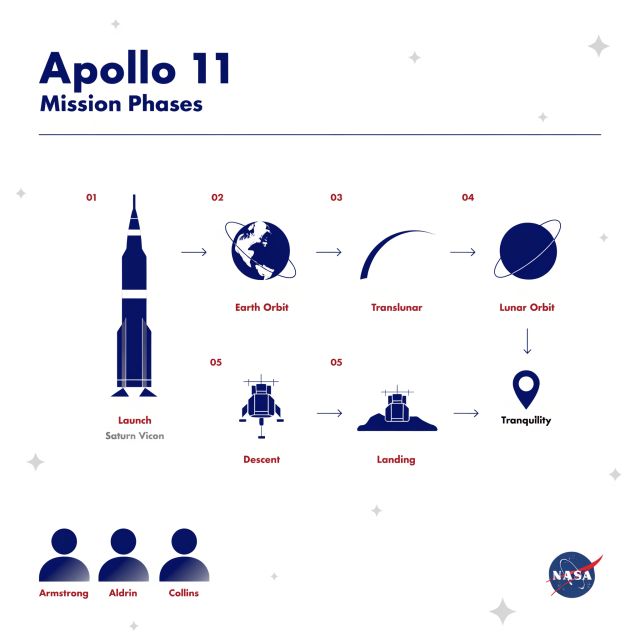 Apollo 11
Mission Phases

01

Launch
Saturn Vicon

02

Earth Orbit

03

Translunar

04

Lunar Orbit

05

Descent

05

Landing

Tranquility

Armstrong

Aldrin

Collins

NASA